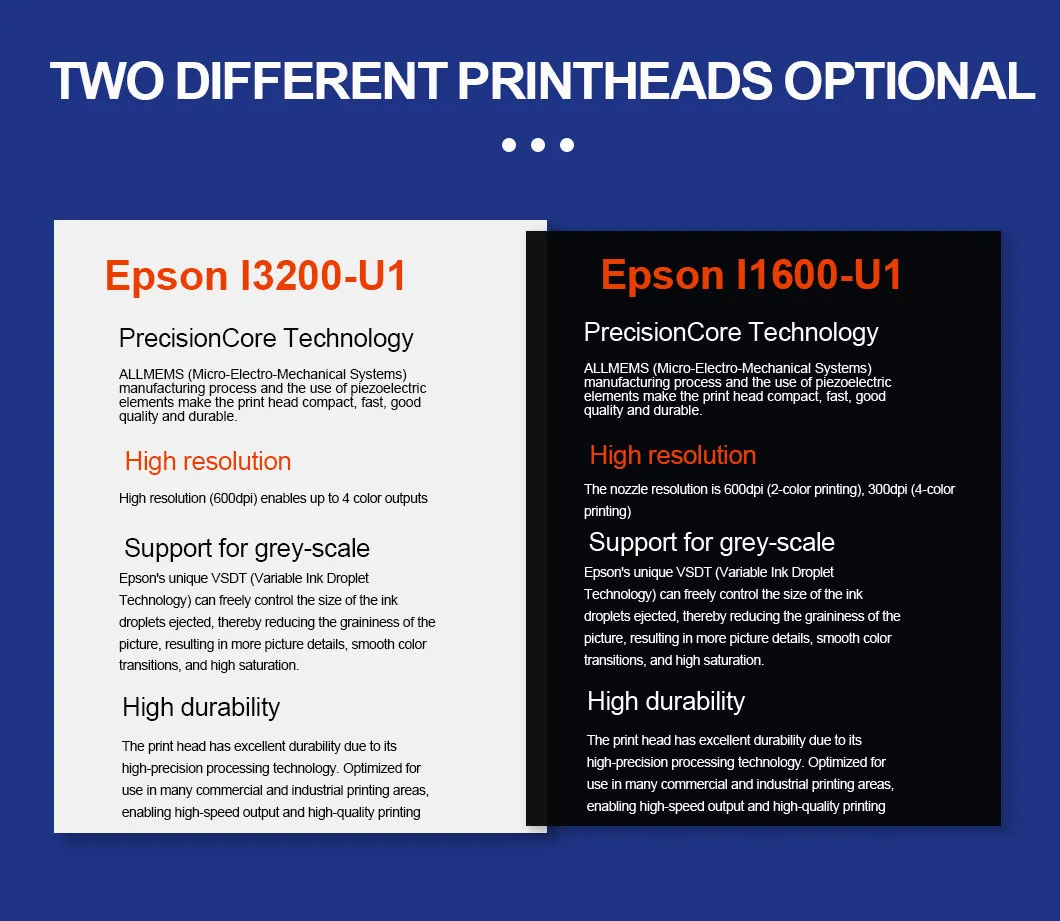 TWO DIFFERENT PRINTHEADS OPTIONAL

Epson I3200-U1

PrecisionCore Technology

ALLMEMS (Micro-Electro-Mechanical Systems) manufacturing process and the use of piezoelectric elements make the print head compact, fast, good quality and durable.

High resolution

High resolution (600dpi) enables up to 4 color outputs

Support for grey-scale

Epson's unique VSDT (Variable Ink Droplet Technology) can freely control the size of the ink droplets ejected, thereby reducing the graininess of the picture, resulting in more picture details, smooth color transitions, and high saturation.

High durability

The print head has excellent durability due to its high-precision processing technology. Optimized for use in many commercial and industrial printing areas, enabling high-speed output and high-quality printing

Epson I1600-U1

PrecisionCore Technology

ALLMEMS (Micro-Electro-Mechanical Systems) manufacturing process and the use of piezoelectric elements make the print head compact, fast, good quality and durable.

High resolution

The nozzle resolution is 600dpi (2-color printing), 300dpi (4-color printing)

Support for grey-scale

Epson's unique VSDT (Variable Ink Droplet Technology) can freely control the size of the ink droplets ejected, thereby reducing the graininess of the picture, resulting in more picture details, smooth color transitions, and high saturation.

High durability

The print head has excellent durability due to its high-precision processing technology. Optimized for use in many commercial and industrial printing areas, enabling high-speed output and high-quality printing